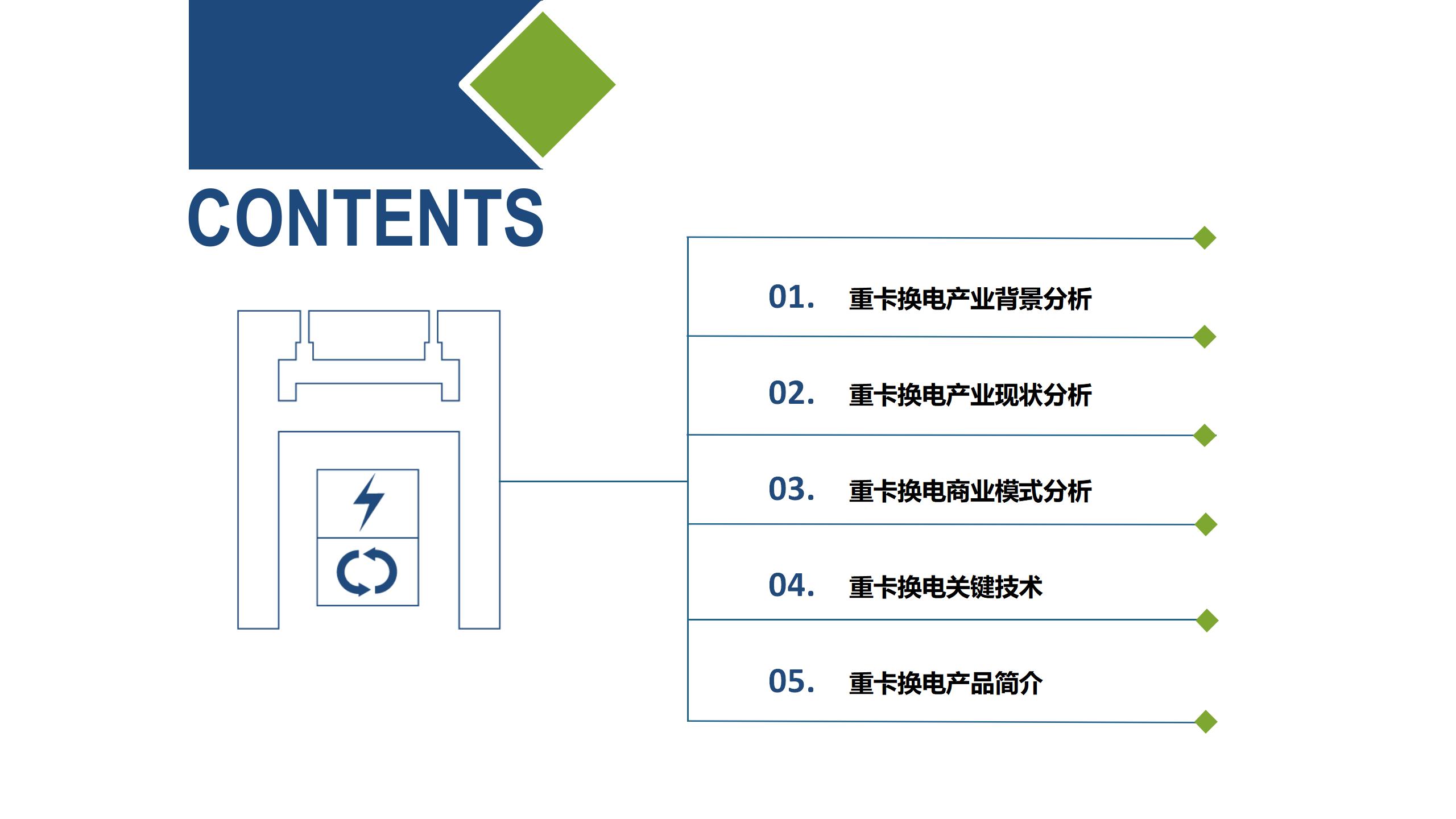 CONTENTS

01. 重卡换电产业背景分析

02. 重卡换电产业现状分析

03. 重卡换电商业模式分析

04. 重卡换电关键技术

05. 重卡换电产品简介